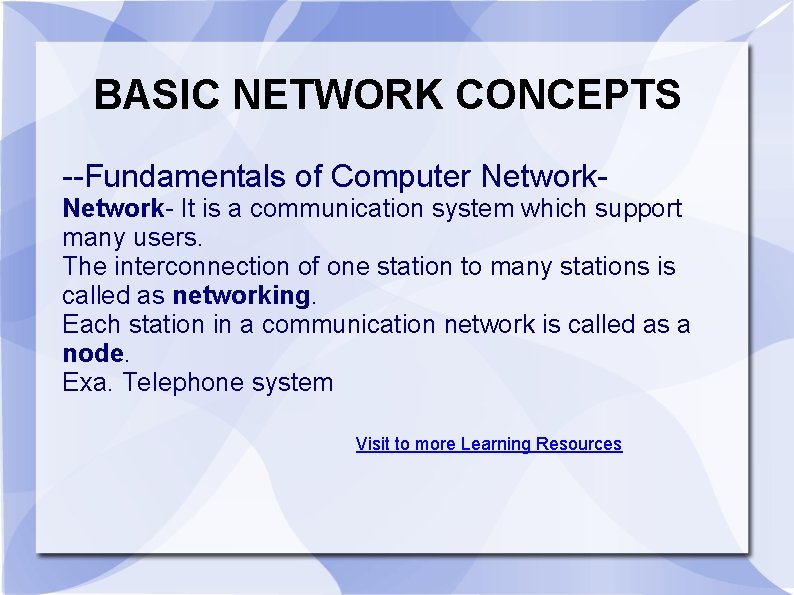 BASIC NETWORK CONCEPTS

--Fundamentals of Computer Network-
Network- It is a communication system which support many users.
The interconnection of one station to many stations is called as networking.
Each station in a communication network is called as a node.
Exa. Telephone system

Visit to more Learning Resources